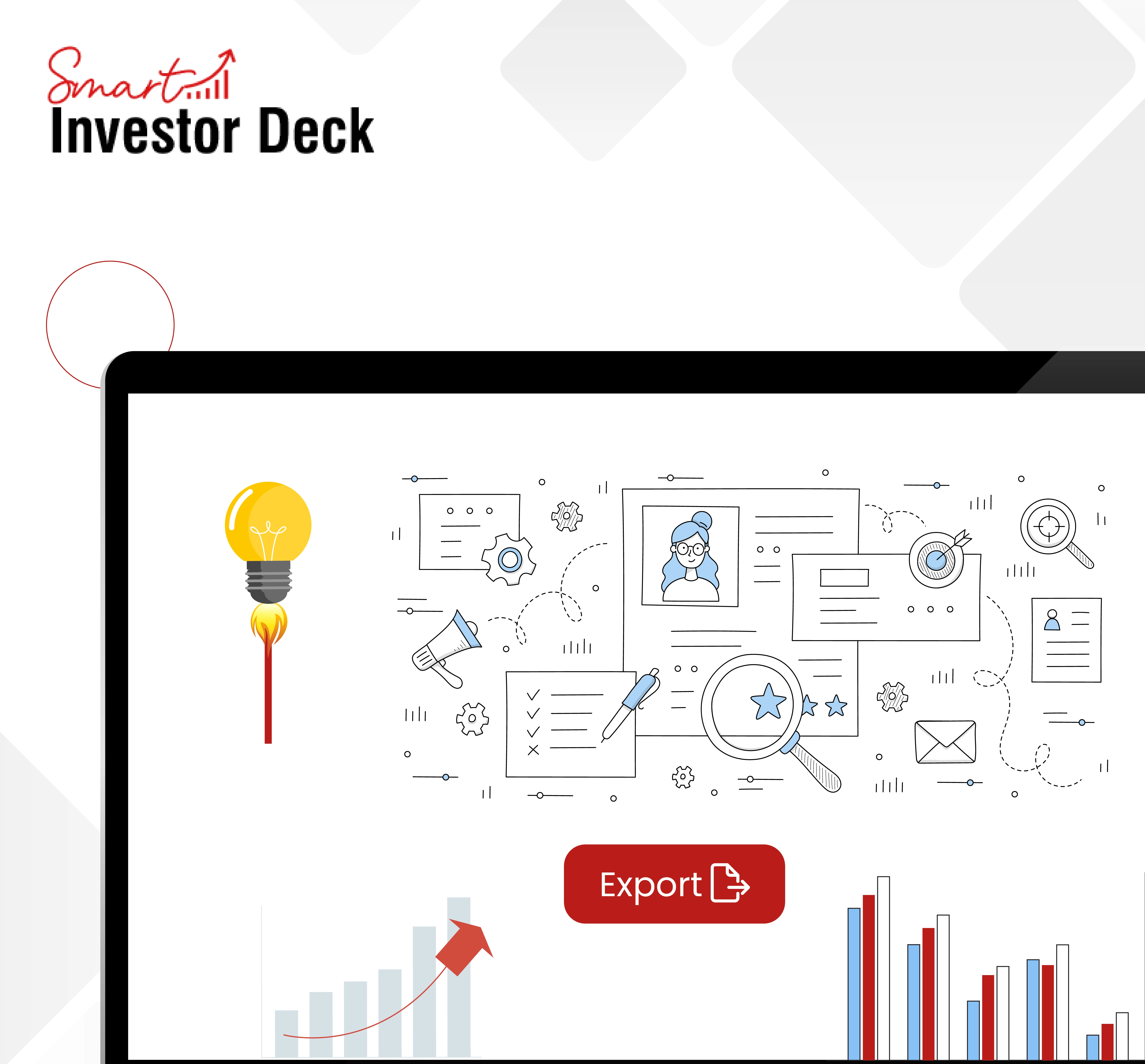 Smart
Investor Deck

Export